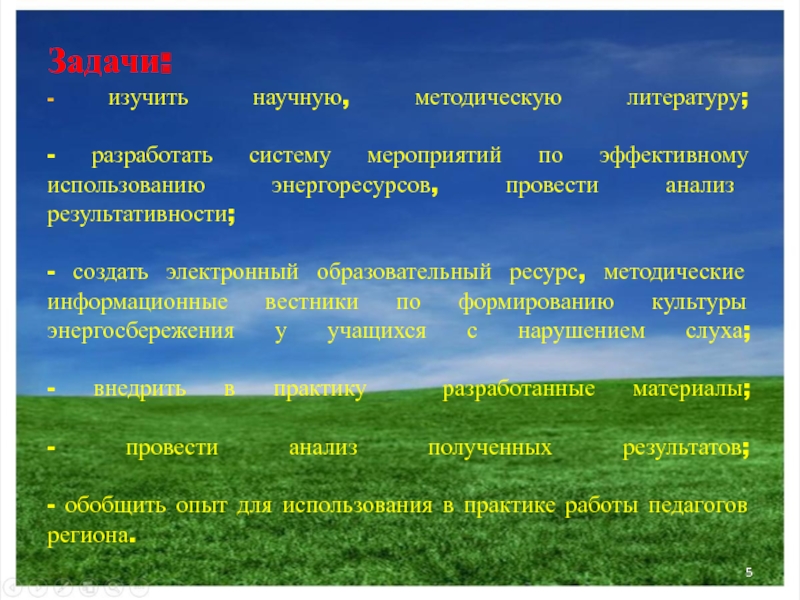 Задачи:

- изучить научную, методическую литературу;

- разработать систему мероприятий по эффективному использованию энергоресурсов, провести анализ результативности;

- создать электронный образовательный ресурс, методические информационные вестники по формированию культуры энергосбережения у учащихся с нарушением слуха;

- внедрить в практику разработанные материалы;

- провести анализ полученных результатов;

- обобщить опыт для использования в практике работы педагогов региона.

5